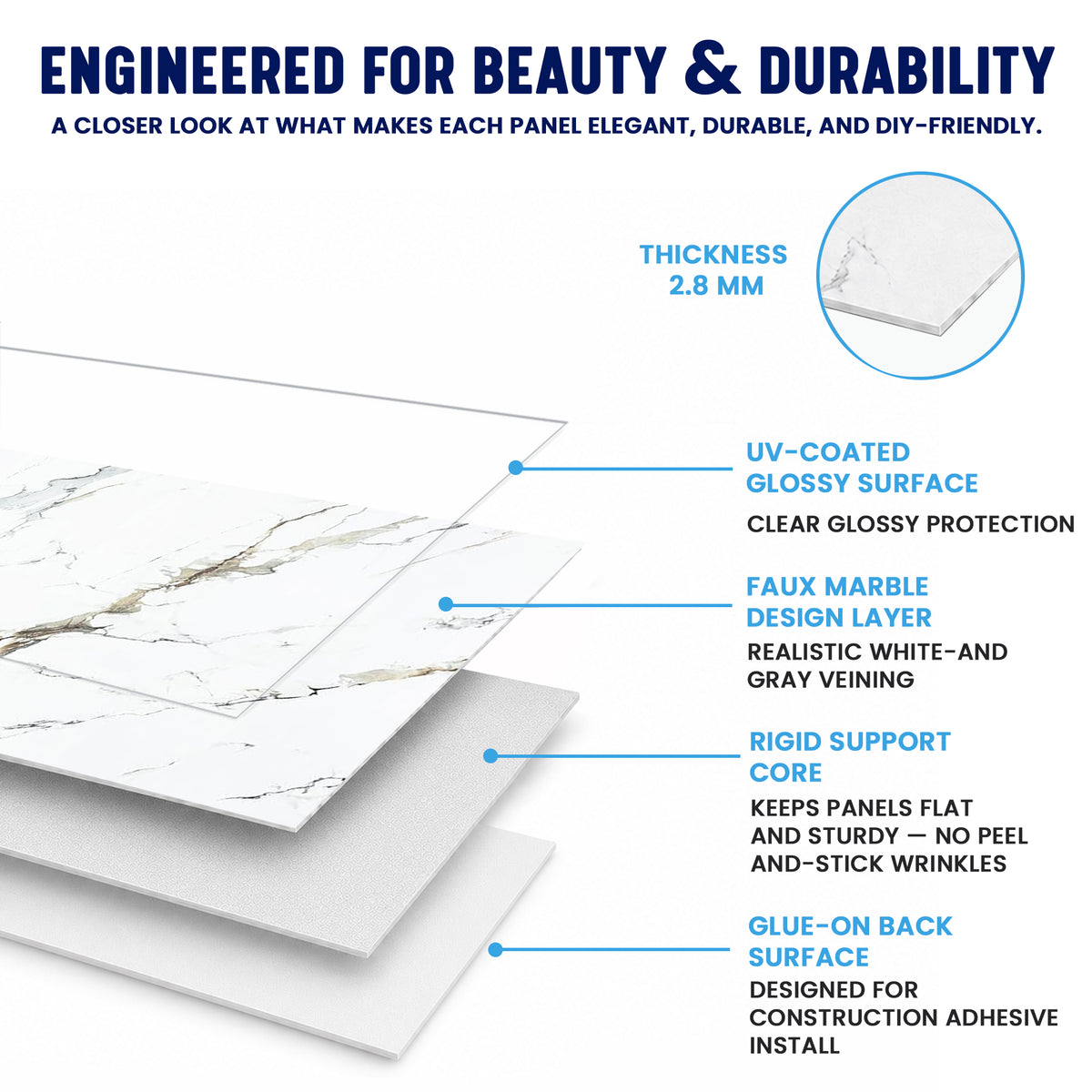 ENGINEERED FOR BEAUTY & DURABILITY

A CLOSER LOOK AT WHAT MAKES EACH PANEL ELEGANT, DURABLE, AND DIY-FRIENDLY.

THICKNESS 2.8 MM

UV-COATED GLOSSY SURFACE

CLEAR GLOSSY PROTECTION

FAUX MARBLE DESIGN LAYER

REALISTIC WHITE-AND GRAY VEINING

RIGID SUPPORT CORE

KEEPS PANELS FLAT AND STURDY — NO PEEL AND-STICK WRINKLES

GLUE-ON BACK SURFACE

DESIGNED FOR CONSTRUCTION ADHESIVE INSTALL